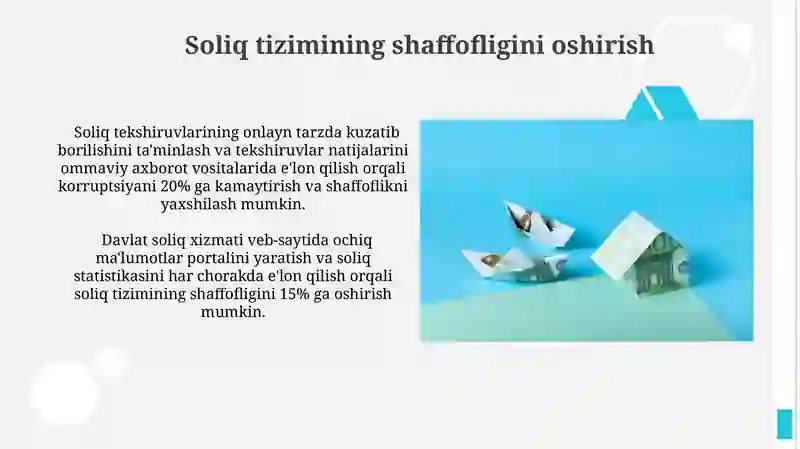 Soliq tizimining shaffofligini oshirish

Soliq tekshiruvlarining onlayn tarzda kuzatib borilishini ta'minlash va tekshiruvlar natijalarini ommaviy axborot vositalarida e'lon qilish orqali korruptsiyani 20% ga kamaytirish va shaffoflikni yaxshilash mumkin.

Davlat soliq xizmati veb-saytida ochiq ma'lumotlar portalini yaratish va soliq statistikasini har chorakda e'lon qilish orqali soliq tizimining shaffofligini 15% ga oshirish mumkin.